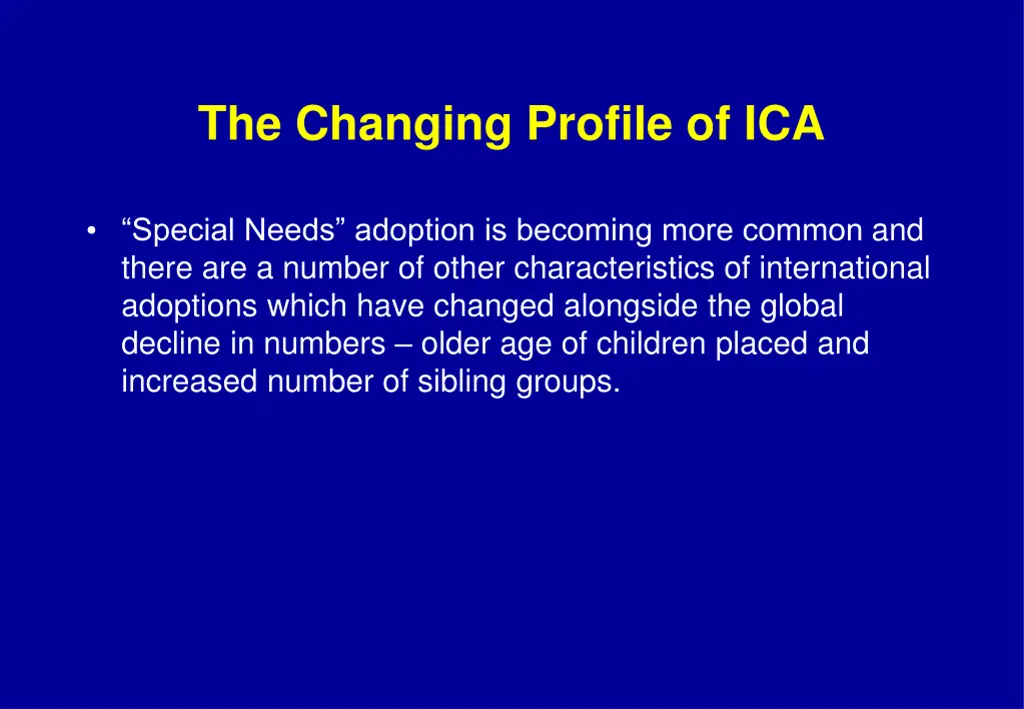 The Changing Profile of ICA

• “Special Needs” adoption is becoming more common and there are a number of other characteristics of international adoptions which have changed alongside the global decline in numbers – older age of children placed and increased number of sibling groups.